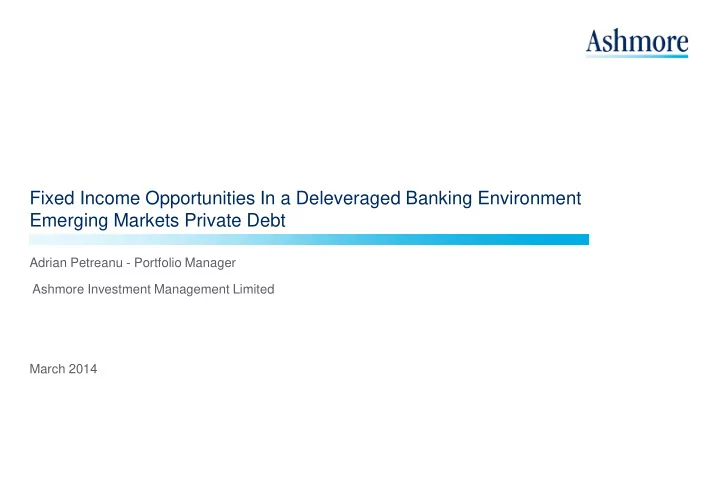 Ashmore

Fixed Income Opportunities In a Deleveraged Banking Environment
Emerging Markets Private Debt

Adrian Petreanu - Portfolio Manager

Ashmore Investment Management Limited

March 2014